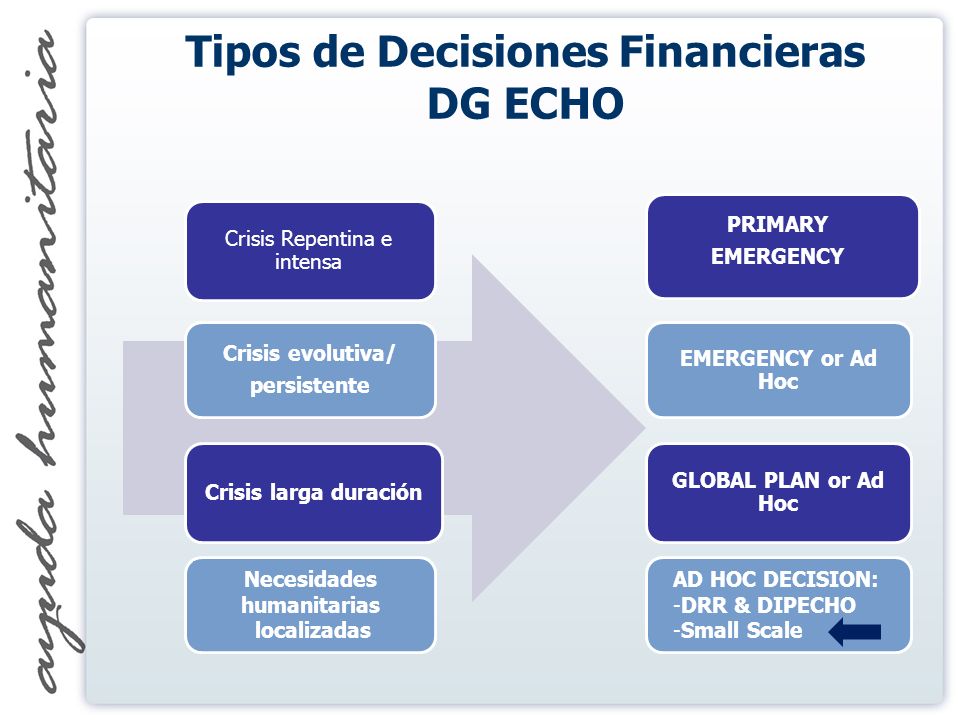 ayuda humanitaria

Tipos de Decisiones Financieras DG ECHO

Crisis Repentina e intensa

Crisis evolutiva/ persistente

Crisis larga duración

Necesidades humanitarias localizadas

PRIMARY EMERGENCY

EMERGENCY or Ad Hoc

GLOBAL PLAN or Ad Hoc

AD HOC DECISION:
-DRR & DIPECHO
-Small Scale